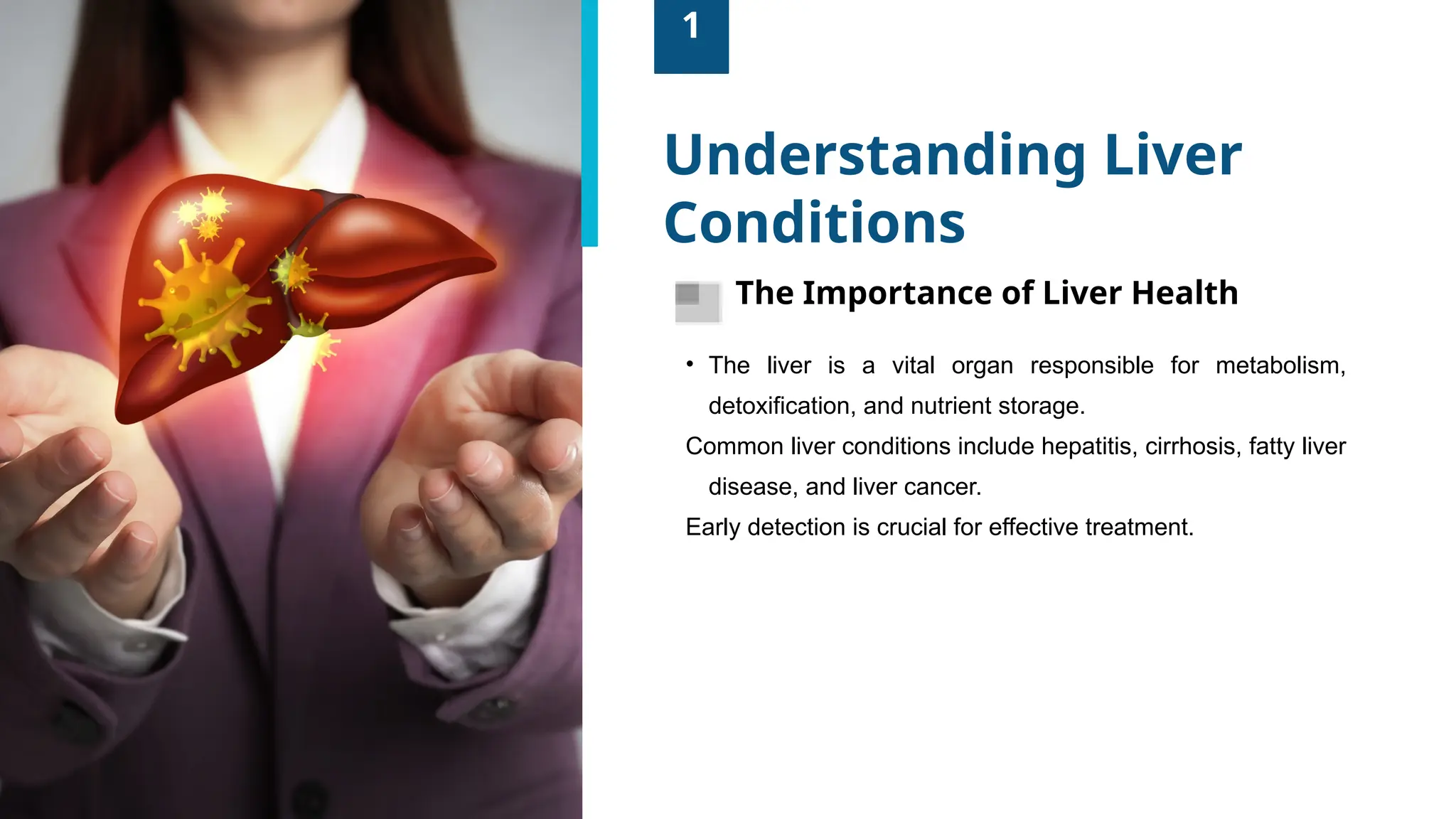 1

Understanding Liver Conditions

The Importance of Liver Health

• The liver is a vital organ responsible for metabolism, detoxification, and nutrient storage.

Common liver conditions include hepatitis, cirrhosis, fatty liver disease, and liver cancer.

Early detection is crucial for effective treatment.